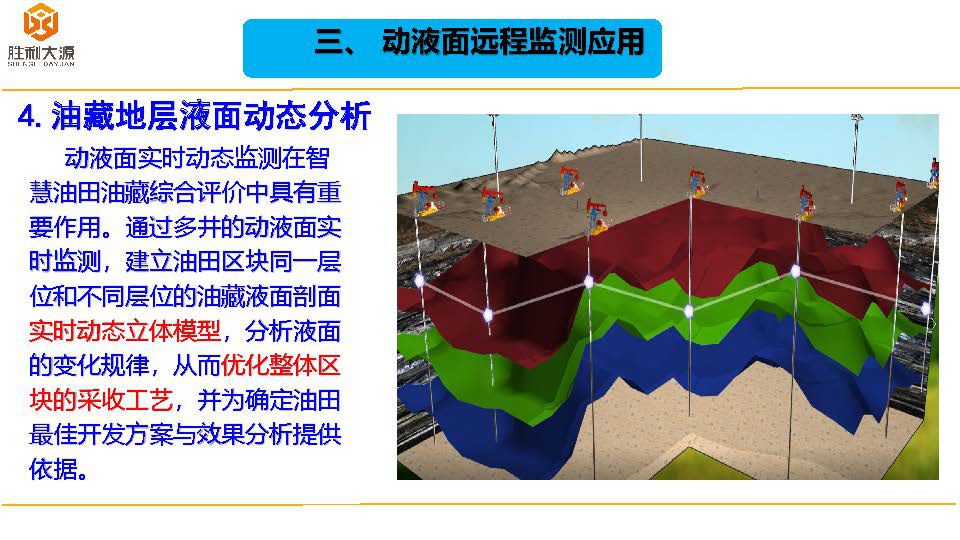 胜利大源
SHENGLI DAYUAN

三、 动液面远程监测应用

4. 油藏地层液面动态分析

动液面实时动态监测在智慧油田油藏综合评价中具有重要作用。通过多井的动液面实时监测，建立油田区块同一层位和不同层位的油藏液面剖面实时动态立体模型，分析液面的变化规律，从而优化整体区块的采收工艺，并为确定油田最佳开发方案与效果分析提供依据。